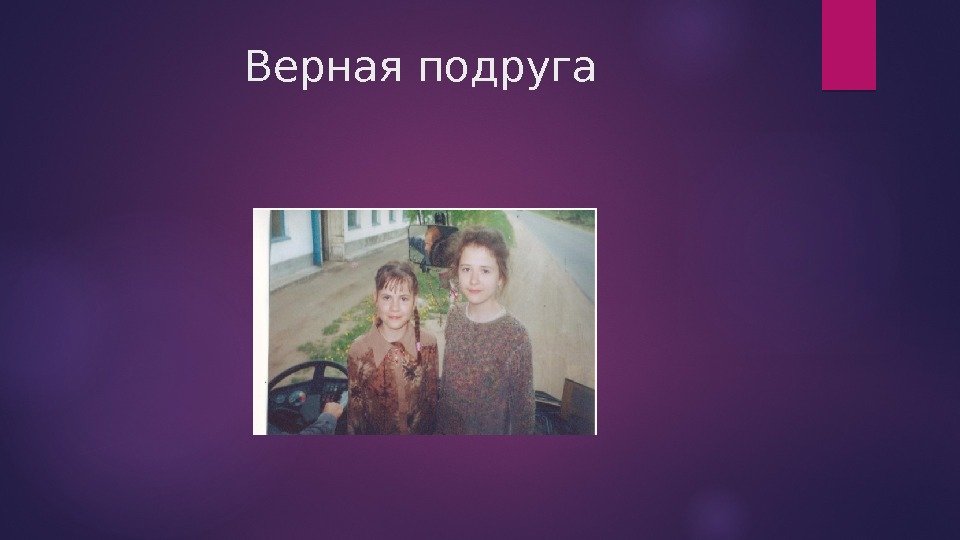 Верная подруга